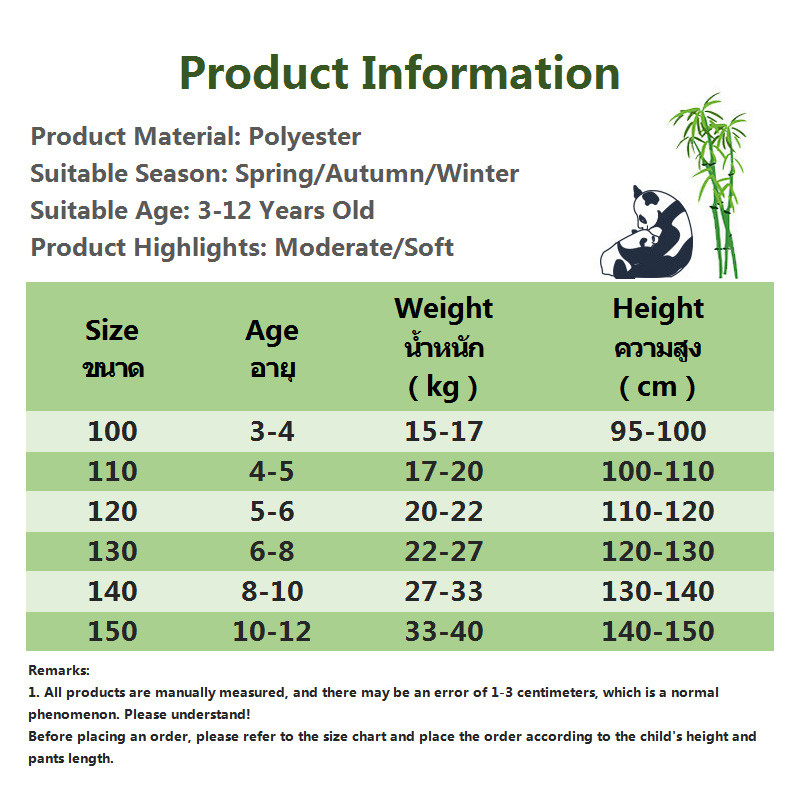 Product Information

Product Material: Polyester
Suitable Season: Spring/Autumn/Winter
Suitable Age: 3-12 Years Old
Product Highlights: Moderate/Soft

| Size ขนาด | Age อายุ | Weight น้ำหนัก ( kg ) | Height ความสูง ( cm ) |
|---|---|---|---|
| 100 | 3-4 | 15-17 | 95-100 |
| 110 | 4-5 | 17-20 | 100-110 |
| 120 | 5-6 | 20-22 | 110-120 |
| 130 | 6-8 | 22-27 | 120-130 |
| 140 | 8-10 | 27-33 | 130-140 |
| 150 | 10-12 | 33-40 | 140-150 |

Remarks:
1. All products are manually measured, and there may be an error of 1-3 centimeters, which is a normal phenomenon. Please understand!
Before placing an order, please refer to the size chart and place the order according to the child's height and pants length.